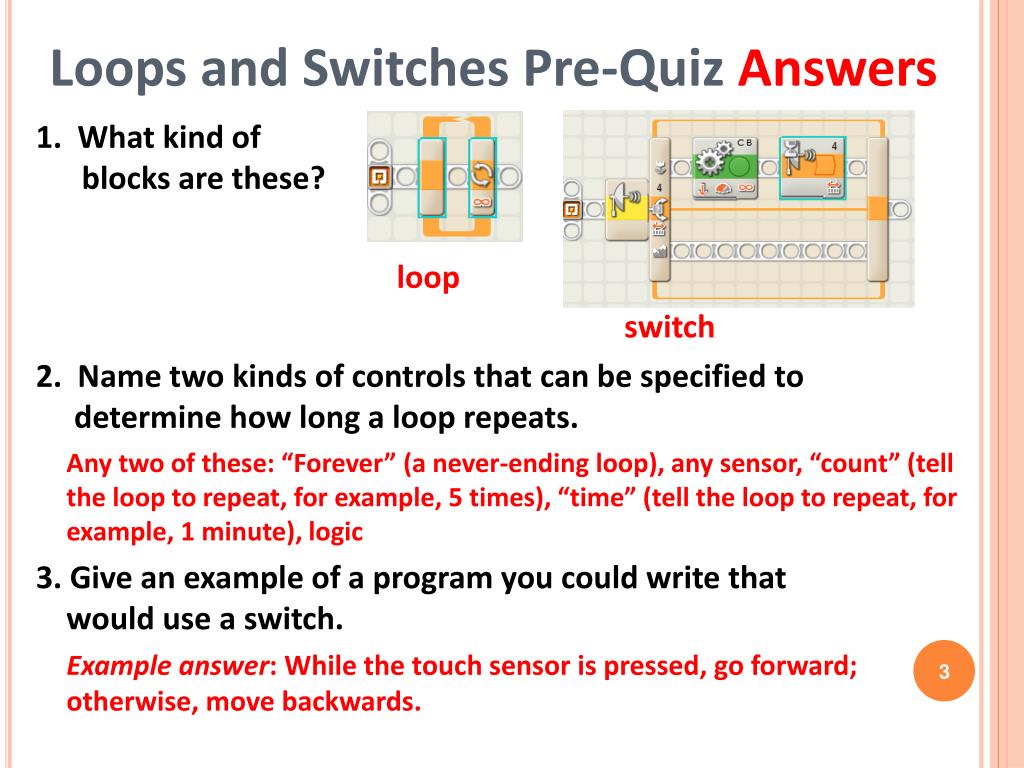 Loops and Switches Pre-Quiz Answers

1. What kind of blocks are these?

C B

4

4

loop

switch

2. Name two kinds of controls that can be specified to determine how long a loop repeats.

Any two of these: “Forever” (a never-ending loop), any sensor, “count” (tell the loop to repeat, for example, 5 times), “time” (tell the loop to repeat, for example, 1 minute), logic

3. Give an example of a program you could write that would use a switch.

Example answer: While the touch sensor is pressed, go forward; otherwise, move backwards.

3